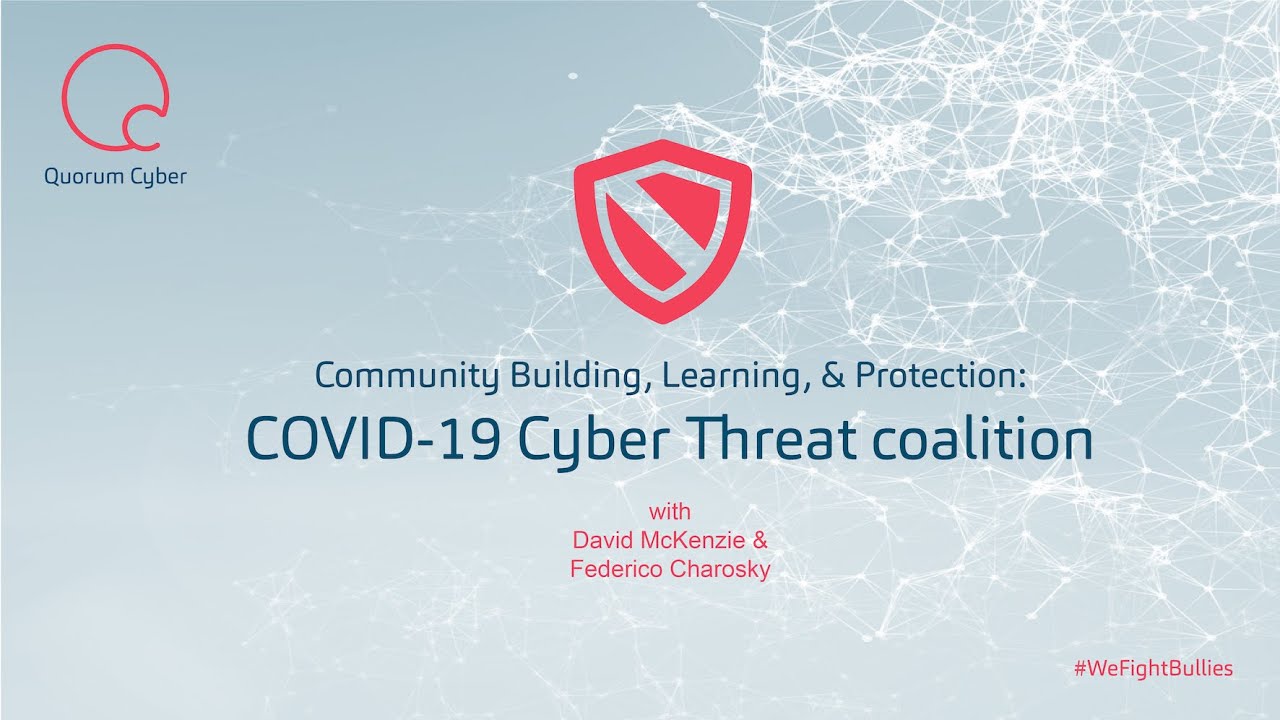 Quorum Cyber

Community Building, Learning, & Protection:
COVID-19 Cyber Threat coalition

with
David McKenzie &
Federico Charosky

#WeFightBullies